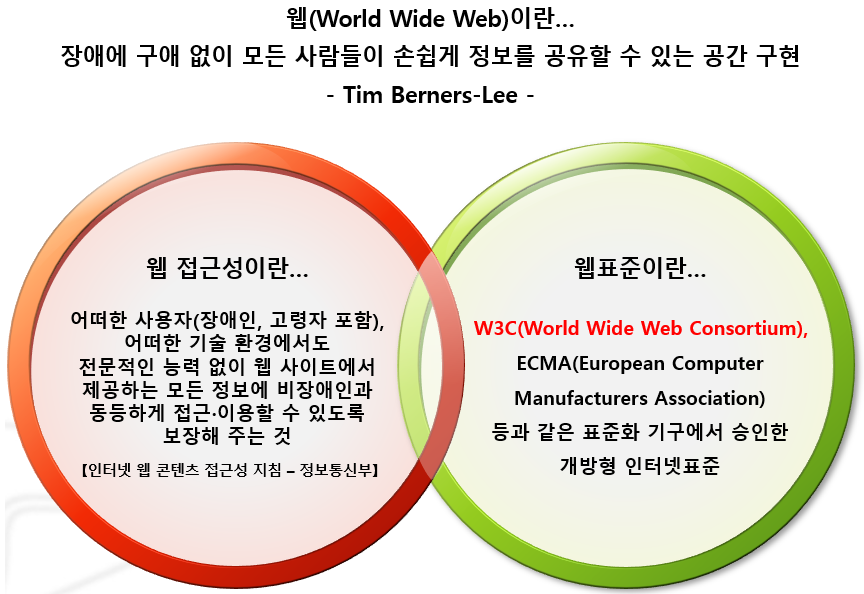 웹(World Wide Web)이란...
장애에 구애 없이 모든 사람들이 손쉽게 정보를 공유할 수 있는 공간 구현
- Tim Berners-Lee -

웹 접근성이란...

어떠한 사용자(장애인, 고령자 포함), 어떠한 기술 환경에서도 전문적인 능력 없이 웹 사이트에서 제공하는 모든 정보에 비장애인과 동등하게 접근·이용할 수 있도록 보장해 주는 것

【인터넷 웹 콘텐츠 접근성 지침 – 정보통신부】

웹표준이란...

W3C(World Wide Web Consortium), ECMA(European Computer Manufacturers Association) 등과 같은 표준화 기구에서 승인한 개방형 인터넷표준